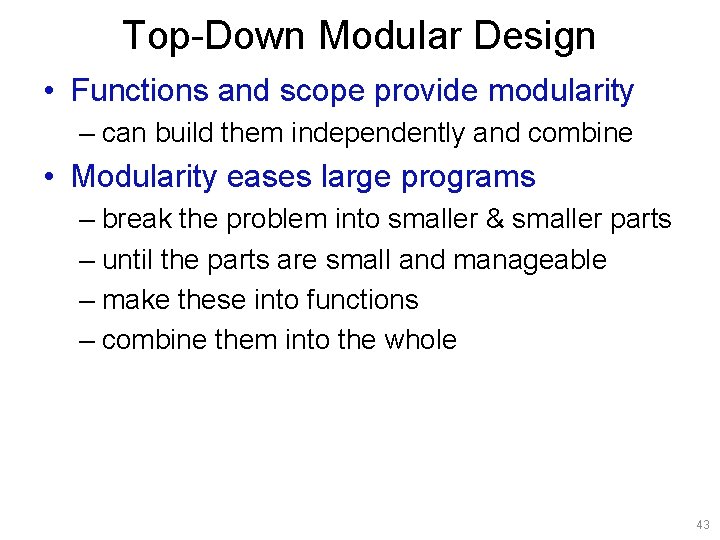 Top-Down Modular Design

• Functions and scope provide modularity
– can build them independently and combine

• Modularity eases large programs
– break the problem into smaller & smaller parts
– until the parts are small and manageable
– make these into functions
– combine them into the whole

43